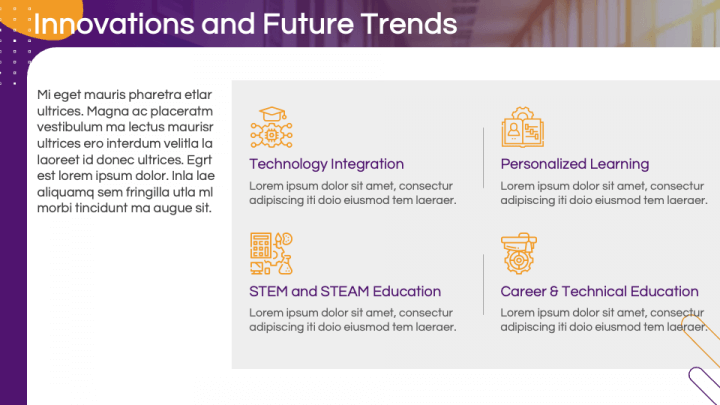 Innovations and Future Trends

Mi eget mauris pharetra etlar ultrices. Magna ac placeratm vestibulum ma lectus maurisr ultrices ero interdum velitla la laoreet id donec ultrices. Egrt est lorem ipsum dolor. Inla lae aliquamq sem fringilla utla ml morbi tincidunt ma augue sit.

Technology Integration
Lorem ipsum dolor sit amet, consectur adipiscing iti doio eiusmod tem laeraer.

Personalized Learning
Lorem ipsum dolor sit amet, consectur adipiscing iti doio eiusmod tem laeraer.

STEM and STEAM Education
Lorem ipsum dolor sit amet, consectur adipiscing iti doio eiusmod tem laeraer.

Career & Technical Education
Lorem ipsum dolor sit amet, consectur adipiscing iti doio eiusmod tem laeraer.